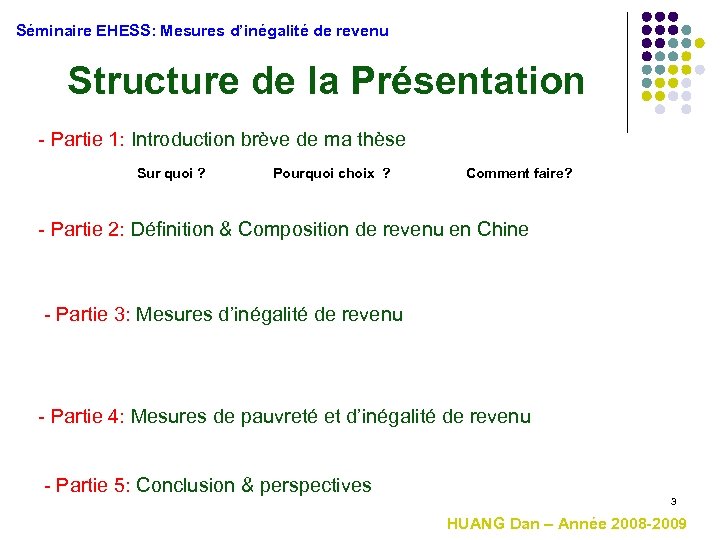 Séminaire EHESS: Mesures d'inégalité de revenu

Structure de la Présentation

- Partie 1: Introduction brève de ma thèse

Sur quoi ? Pourquoi choix ? Comment faire?

- Partie 2: Définition & Composition de revenu en Chine

- Partie 3: Mesures d'inégalité de revenu

- Partie 4: Mesures de pauvreté et d'inégalité de revenu

- Partie 5: Conclusion & perspectives

3

HUANG Dan – Année 2008-2009